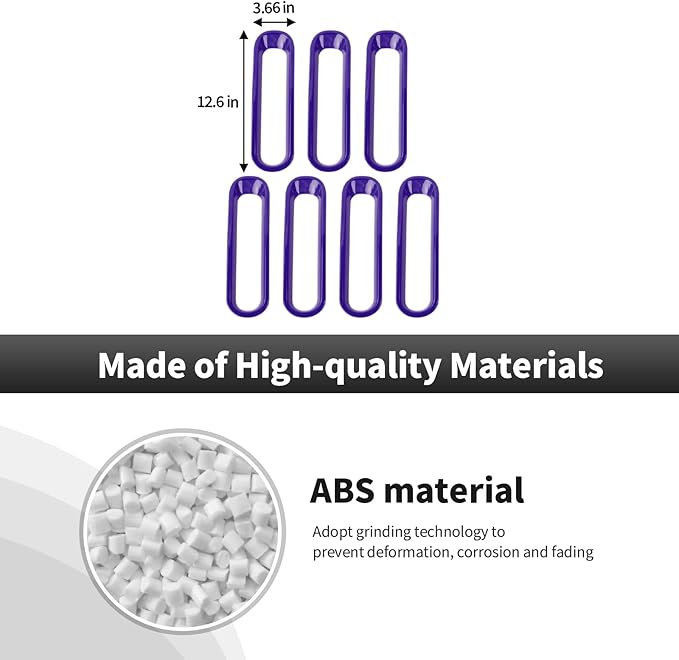 3.66 in

12.6 in

Made of High-quality Materials

ABS material

Adopt grinding technology to prevent deformation, corrosion and fading